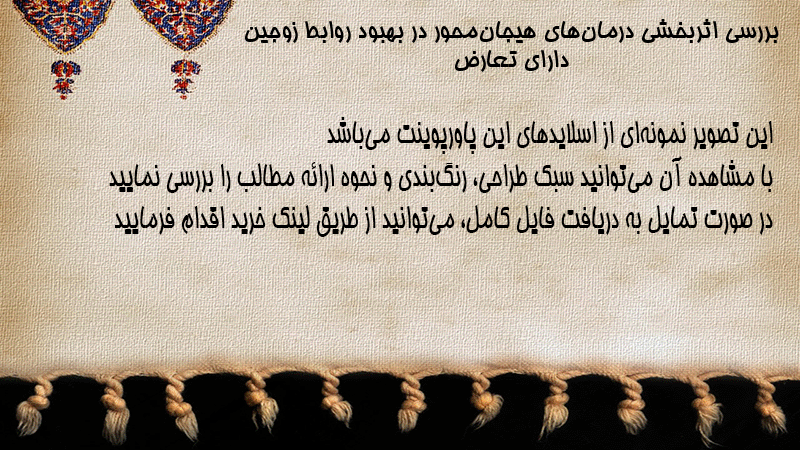 بررسی اثربخشی درمان‌های هیجان‌محور در بهبود روابط زوجین دارای تعارض

این تصویر نمونه‌ای از اسلایدهای این پاورپوینت می‌باشد
با مشاهده آن می‌توانید سبک طراحی، رنگ‌بندی و نحوه ارائه مطالب را بررسی نمایید
در صورت تمایل به دریافت فایل کامل، می‌توانید از طریق لینک خرید اقدام فرمایید